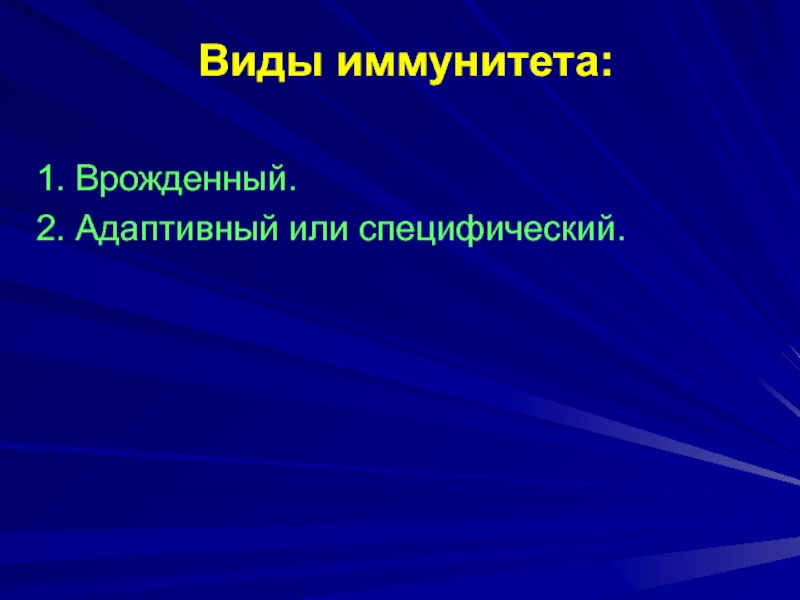 Виды иммунитета:

1. Врожденный.
2. Адаптивный или специфический.